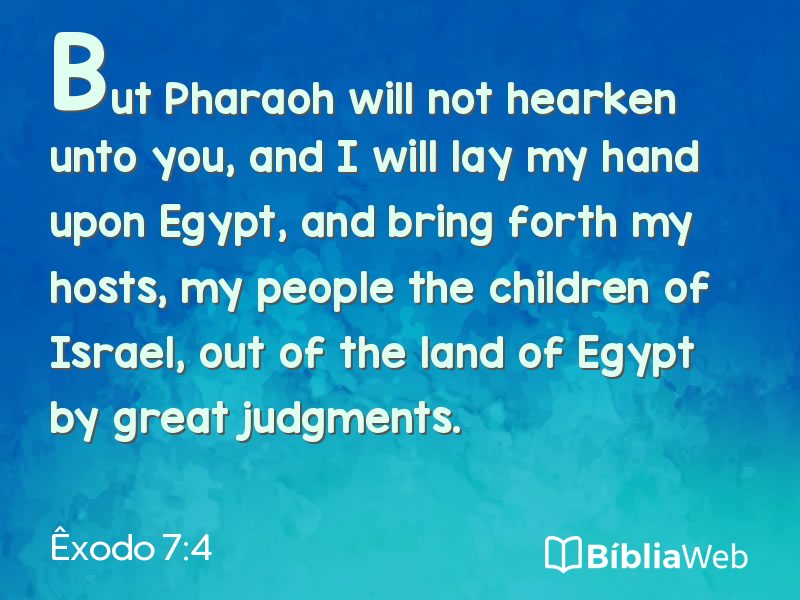 But Pharaoh will not hearken unto you, and I will lay my hand upon Egypt, and bring forth my hosts, my people the children of Israel, out of the land of Egypt by great judgments.

Êxodo 7:4

BíbliaWeb